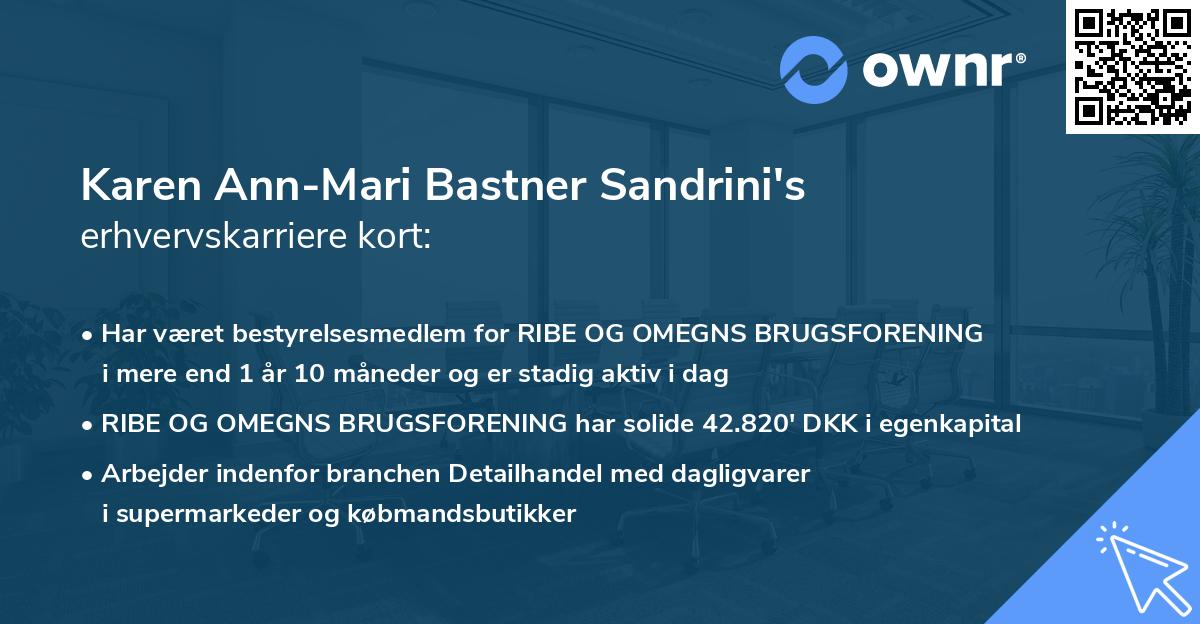 ownr®

Karen Ann-Mari Bastner Sandrini's
erhvervskarriere kort:

• Har været bestyrelsesmedlem for RIBE OG OMEGNS BRUGSFORENING i mere end 1 år 10 måneder og er stadig aktiv i dag

• RIBE OG OMEGNS BRUGSFORENING har solide 42.820' DKK i egenkapital

• Arbejder indenfor branchen Detailhandel med dagligvarer i supermarkeder og købmandsbutikker